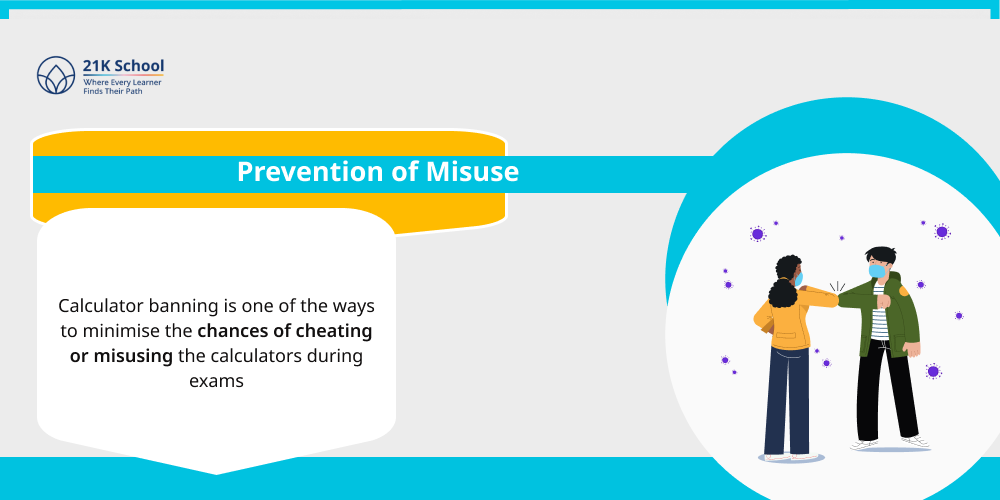 21K School
Where Every Learner Finds Their Path

Prevention of Misuse

Calculator banning is one of the ways to minimise the chances of cheating or misusing the calculators during exams